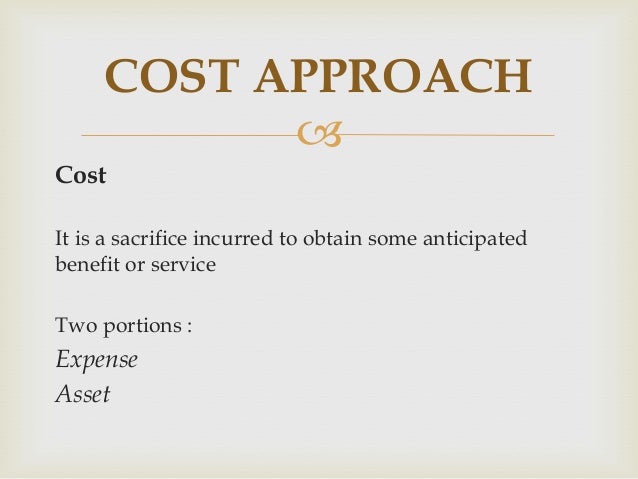 COST APPROACH

Cost

It is a sacrifice incurred to obtain some anticipated benefit or service

Two portions :
Expense
Asset